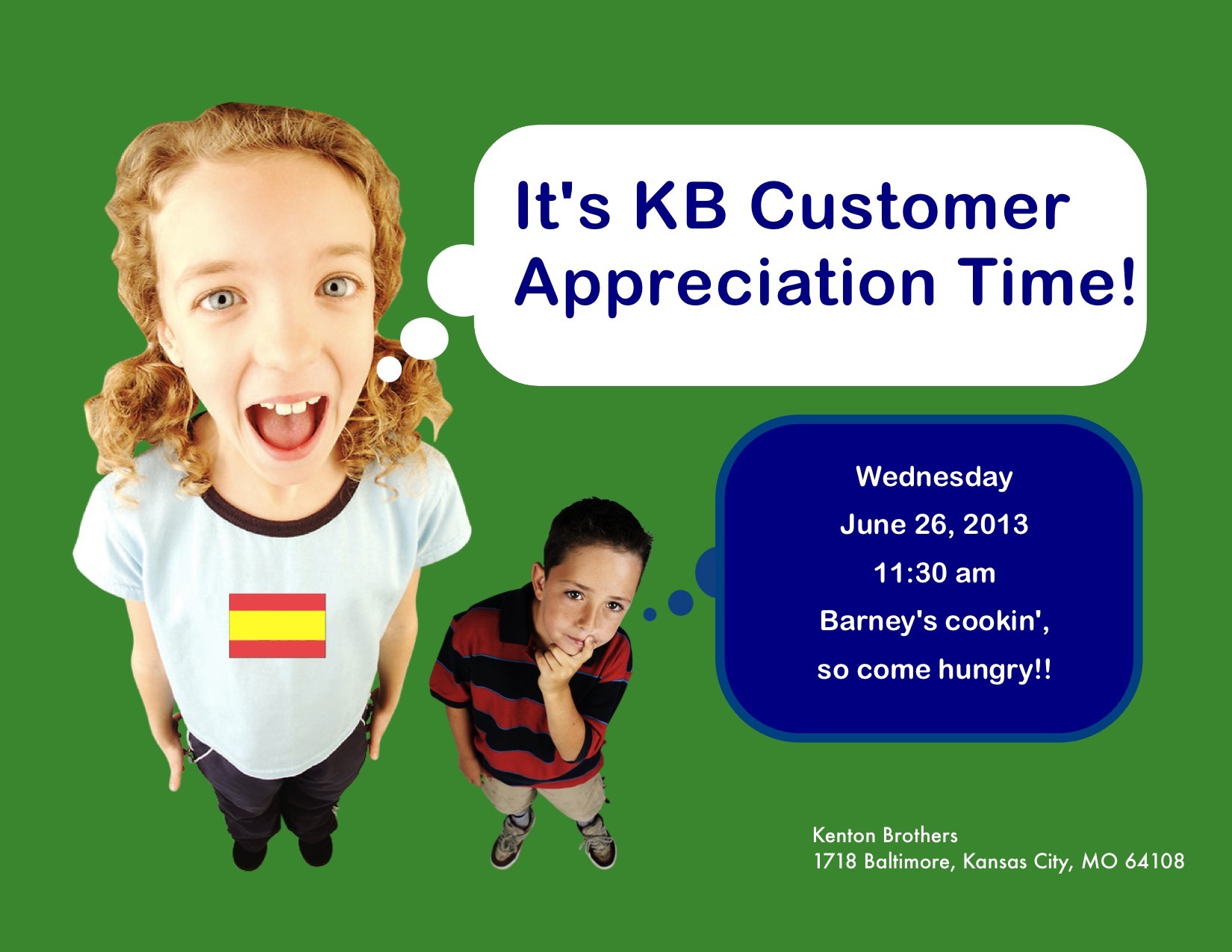 It's KB Customer Appreciation Time!

Wednesday
June 26, 2013
11:30 am
Barney's cookin',
so come hungry!!

Kenton Brothers
1718 Baltimore, Kansas City, MO 64108